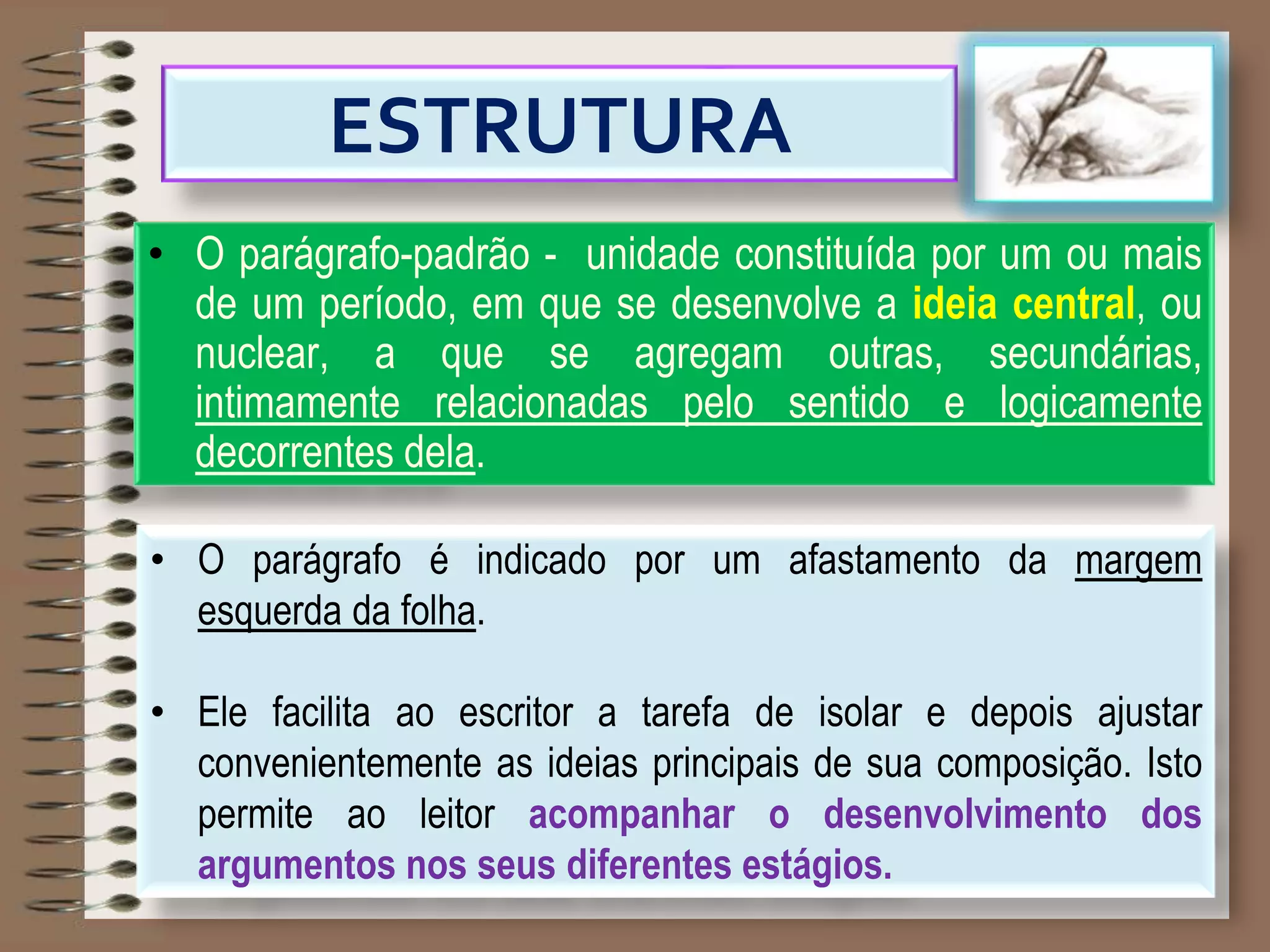 ESTRUTURA

• O parágrafo-padrão - unidade constituída por um ou mais de um período, em que se desenvolve a ideia central, ou nuclear, a que se agregam outras, secundárias, intimamente relacionadas pelo sentido e logicamente decorrentes dela.

• O parágrafo é indicado por um afastamento da margem esquerda da folha.

• Ele facilita ao escritor a tarefa de isolar e depois ajustar convenientemente as ideias principais de sua composição. Isto permite ao leitor acompanhar o desenvolvimento dos argumentos nos seus diferentes estágios.